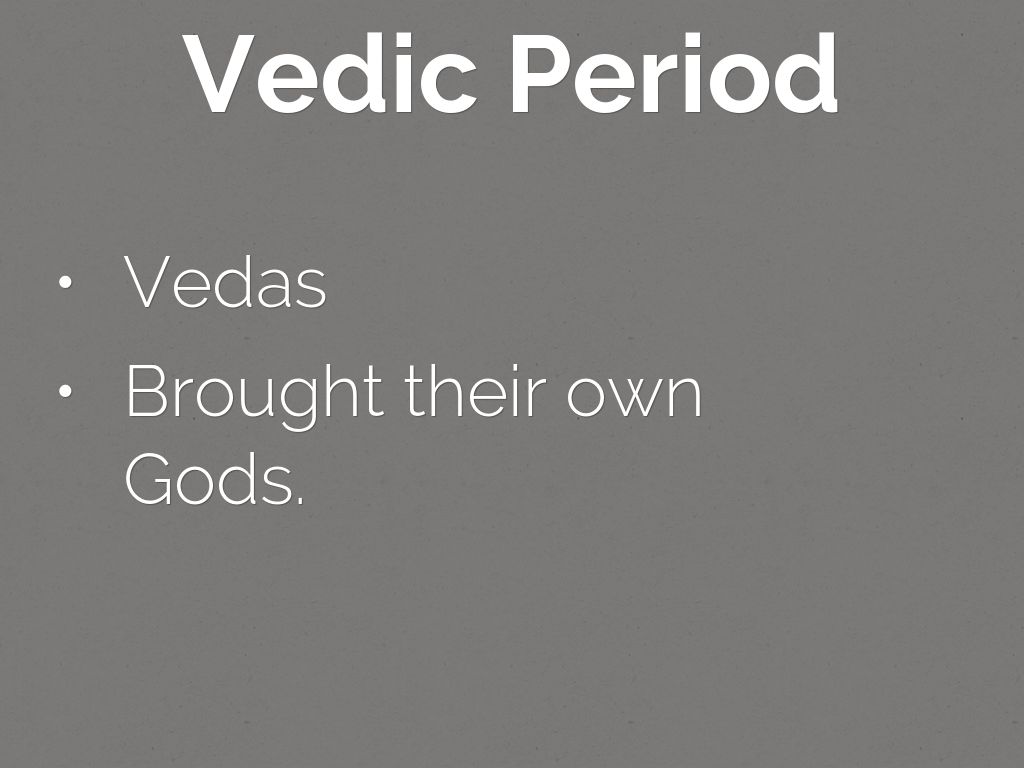 Vedic Period

• Vedas
• Brought their own Gods.